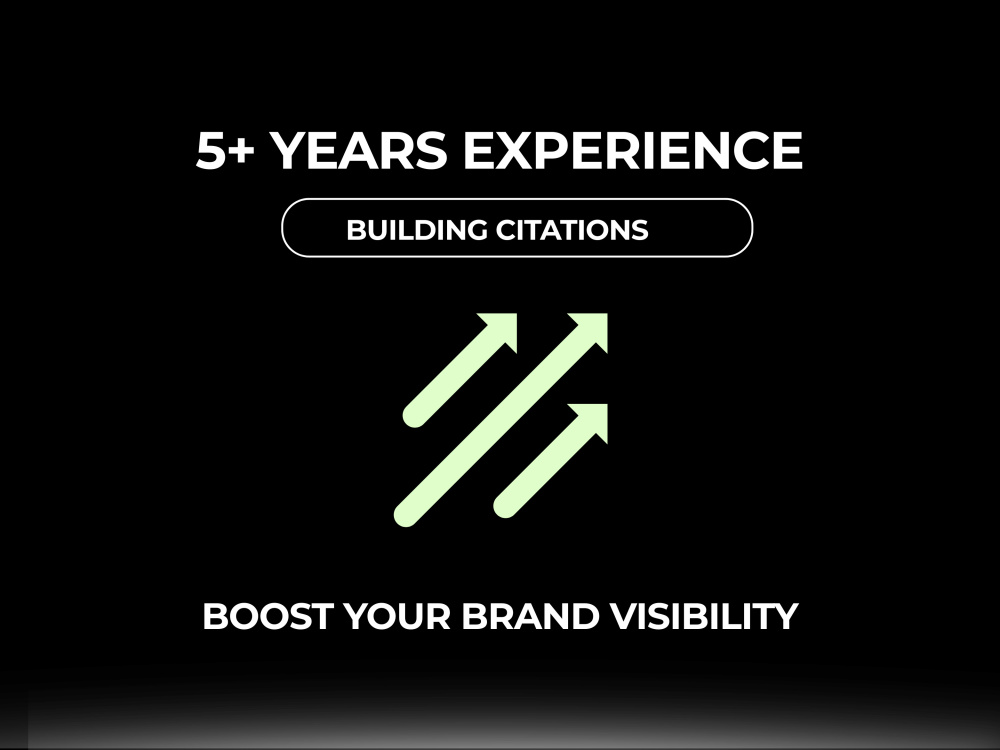 5+ YEARS EXPERIENCE

BUILDING CITATIONS

BOOST YOUR BRAND VISIBILITY